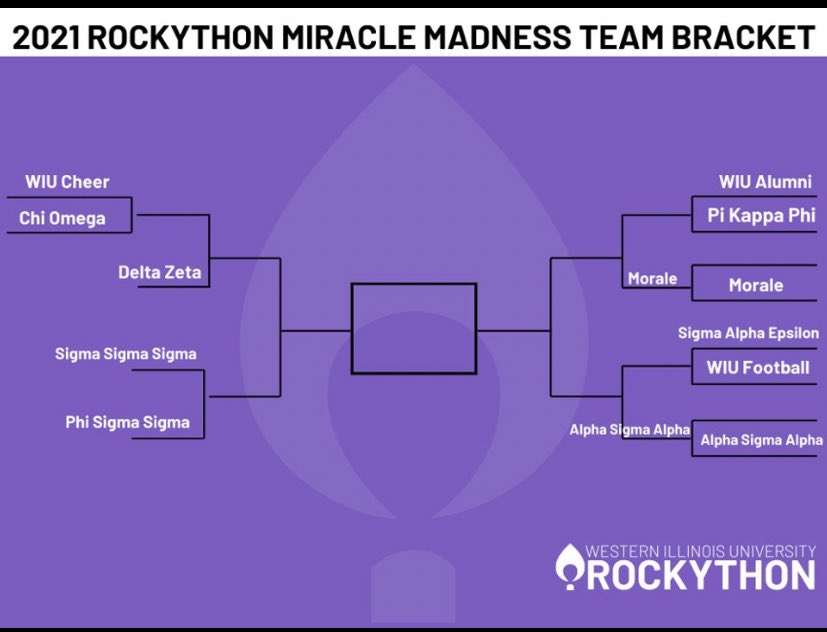 2021 ROCKYTHON MIRACLE MADNESS TEAM BRACKET

WIU Cheer
Chi Omega
Delta Zeta
Sigma Sigma Sigma
Phi Sigma Sigma

WIU Alumni
Pi Kappa Phi
Morale
Morale
Sigma Alpha Epsilon
WIU Football
Alpha Sigma Alpha
Alpha Sigma Alpha

WESTERN ILLINOIS UNIVERSITY
ROCKYTHON